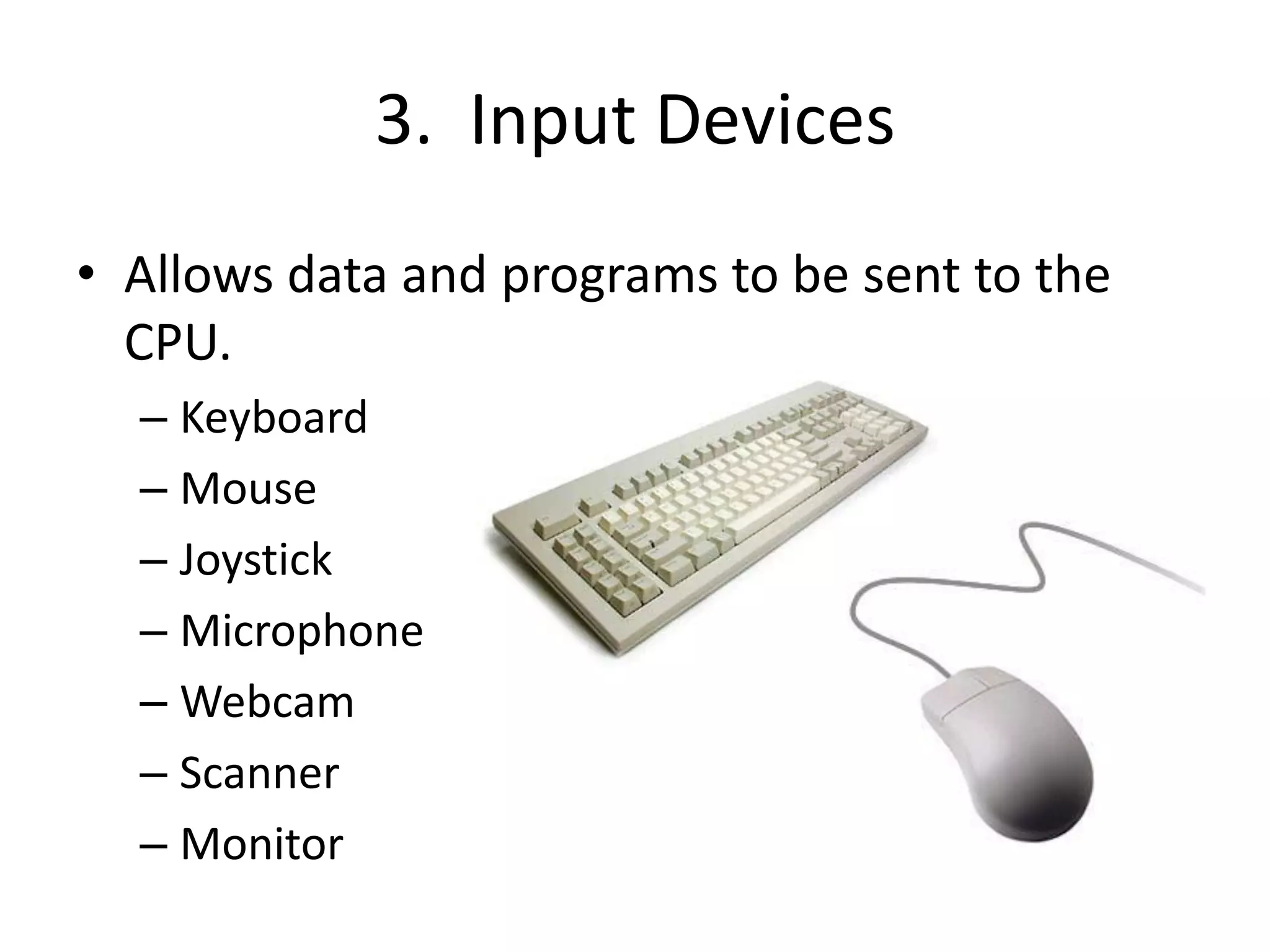 3. Input Devices

• Allows data and programs to be sent to the CPU.
– Keyboard
– Mouse
– Joystick
– Microphone
– Webcam
– Scanner
– Monitor